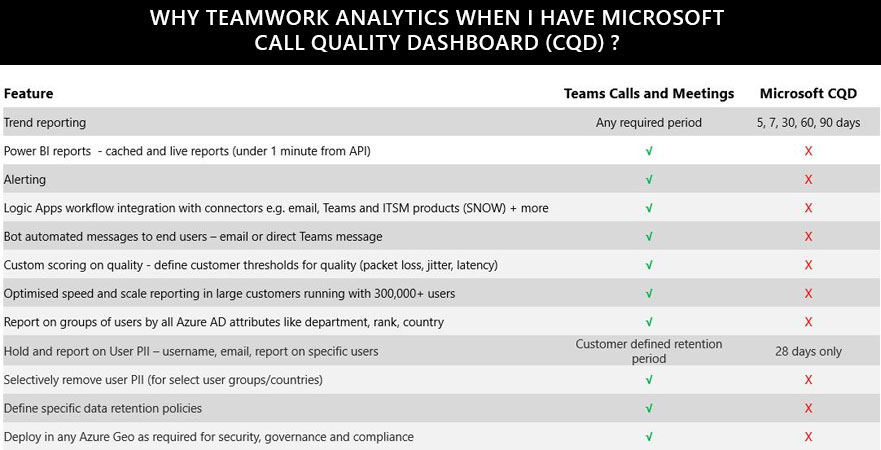 WHY TEAMWORK ANALYTICS WHEN I HAVE MICROSOFT CALL QUALITY DASHBOARD (CQD) ?

| Feature | Teams Calls and Meetings | Microsoft CQD |
|---|---|---|
| Trend reporting | Any required period | 5, 7, 30, 60, 90 days |
| Power BI reports - cached and live reports (under 1 minute from API) | √ | X |
| Alerting | √ | X |
| Logic Apps workflow integration with connectors e.g. email, Teams and ITSM products (SNOW) + more | √ | X |
| Bot automated messages to end users – email or direct Teams message | √ | X |
| Custom scoring on quality - define customer thresholds for quality (packet loss, jitter, latency) | √ | X |
| Optimised speed and scale reporting in large customers running with 300,000+ users | √ | X |
| Report on groups of users by all Azure AD attributes like department, rank, country | √ | X |
| Hold and report on User PII – username, email, report on specific users | Customer defined retention period | 28 days only |
| Selectively remove user PII (for select user groups/countries) | √ | X |
| Define specific data retention policies | √ | X |
| Deploy in any Azure Geo as required for security, governance and compliance | √ | X |